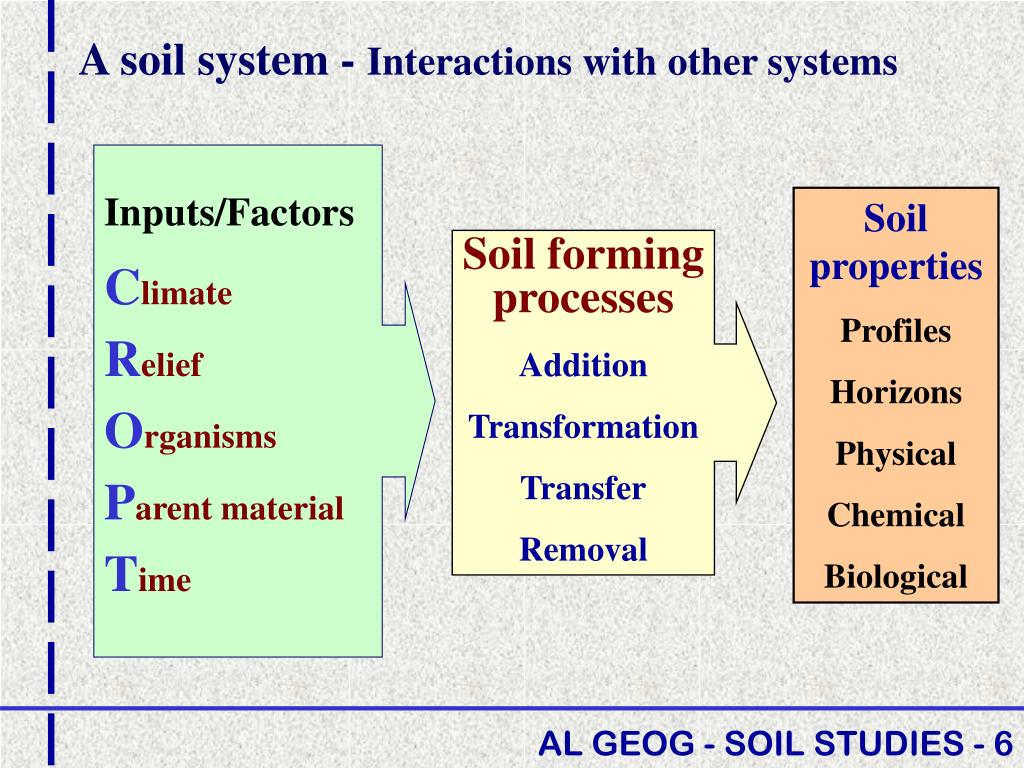 A soil system - Interactions with other systems

Inputs/Factors

Climate

Relief

Organisms

Parent material

Time

Soil forming processes

Addition

Transformation

Transfer

Removal

Soil properties

Profiles

Horizons

Physical

Chemical

Biological

AL GEOG - SOIL STUDIES - 6